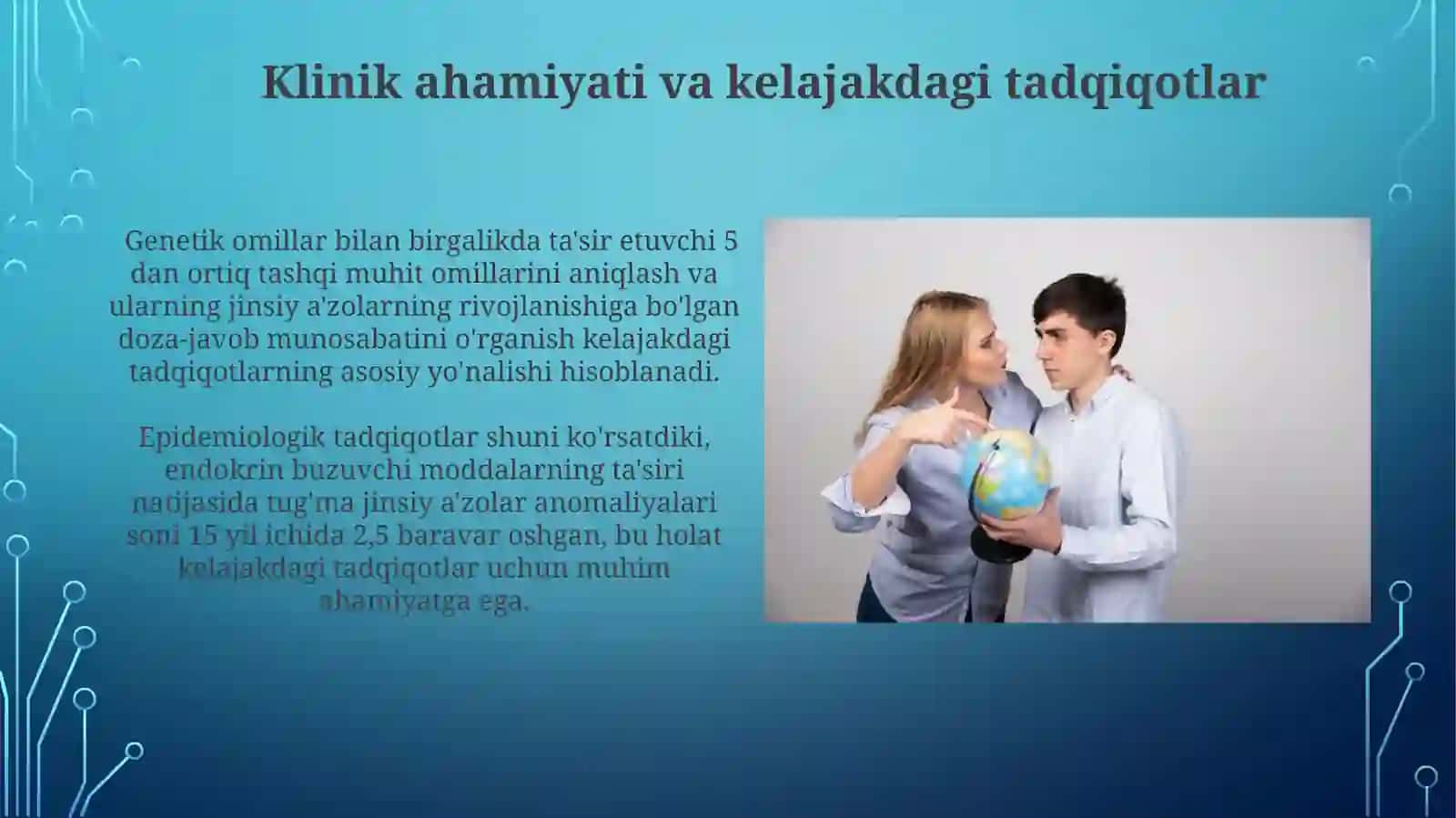 Klinik ahamiyati va kelajakdagi tadqiqotlar

Genetik omillar bilan birgalikda ta'sir etuvchi 5 dan ortiq tashqi muhit omillarini aniqlash va ularning jinsiy a'zolarning rivojlanishiga bo'lgan doza-javob munosabatini o'rganish kelajakdagi tadqiqotlarning asosiy yo'nalishi hisoblanadi.

Epidemiologik tadqiqotlar shuni ko'rsatdiki, endokrin buzuvchi moddalarning ta'siri natijasida tug'ma jinsiy a'zolar anomaliyalari soni 15 yil ichida 2,5 baravar oshgan, bu holat kelajakdagi tadqiqotlar uchun muhim ahamiyatga ega.